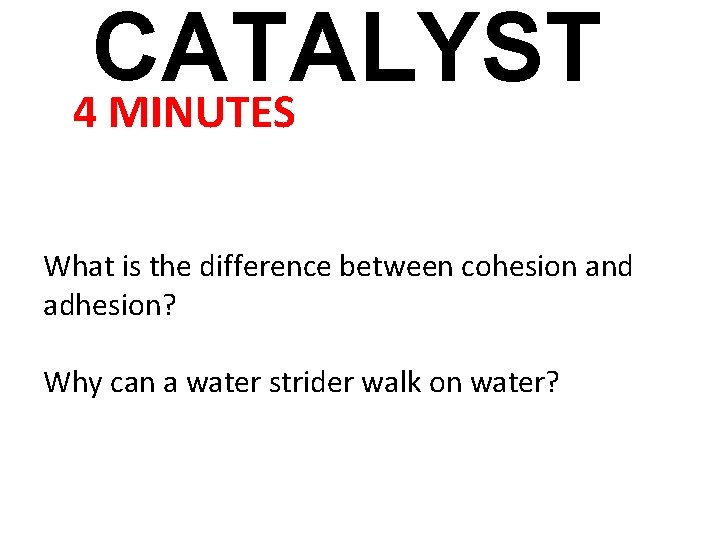 CATALYST

4 MINUTES

What is the difference between cohesion and adhesion?

Why can a water strider walk on water?